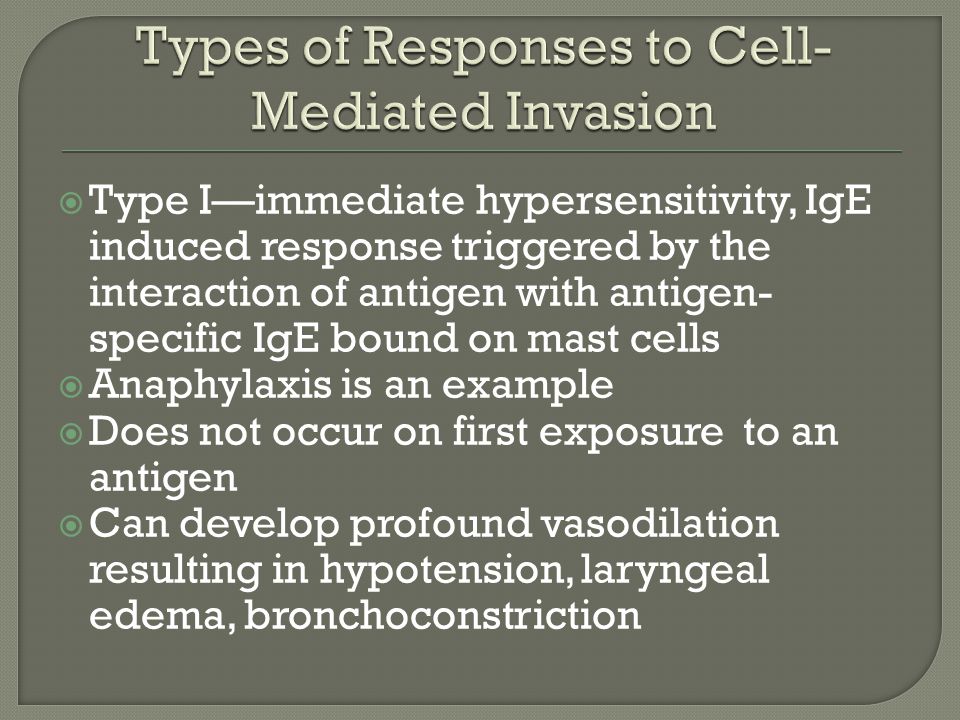 Types of Responses to Cell-Mediated Invasion

Type I—immediate hypersensitivity, IgE induced response triggered by the interaction of antigen with antigen-specific IgE bound on mast cells
Anaphylaxis is an example
Does not occur on first exposure to an antigen
Can develop profound vasodilation resulting in hypotension, laryngeal edema, bronchoconstriction